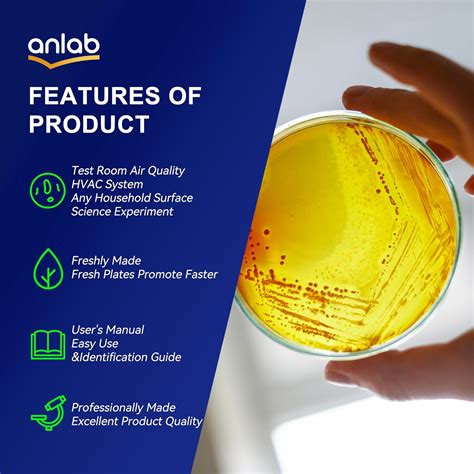 anlab

FEATURES OF PRODUCT

Test Room Air Quality
HVAC System
Any Household Surface
Science Experiment

Freshly Made
Fresh Plates Promote Faster

User's Manual
Easy Use
&Identification Guide

Professionally Made
Excellent Product Quality